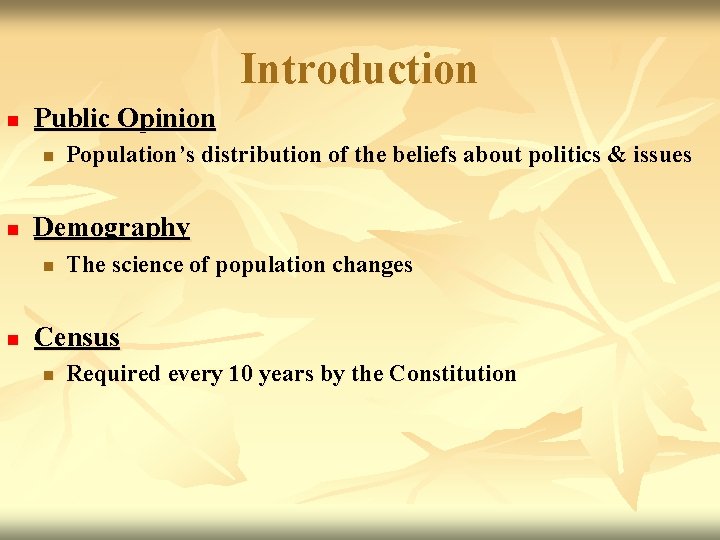 Introduction

Public Opinion

Population's distribution of the beliefs about politics & issues

Demography

The science of population changes

Census

Required every 10 years by the Constitution